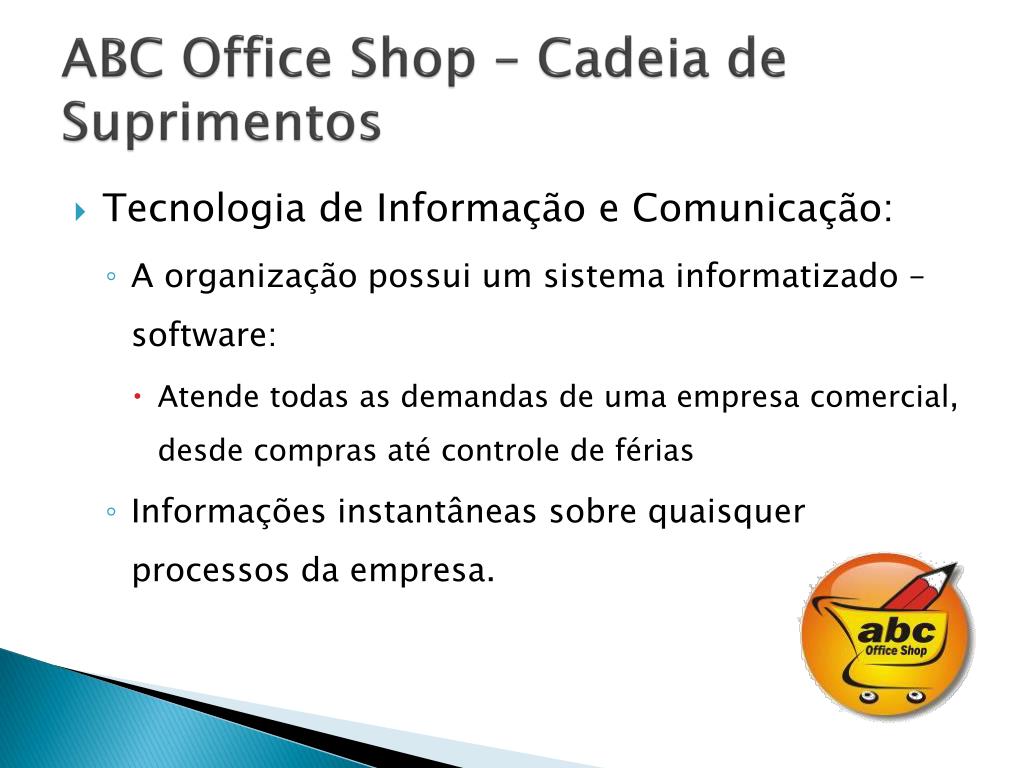 ABC Office Shop – Cadeia de Suprimentos

Tecnologia de Informação e Comunicação:

A organização possui um sistema informatizado – software:

Atende todas as demandas de uma empresa comercial, desde compras até controle de férias

Informações instantâneas sobre quaisquer processos da empresa.

abc
Office Shop